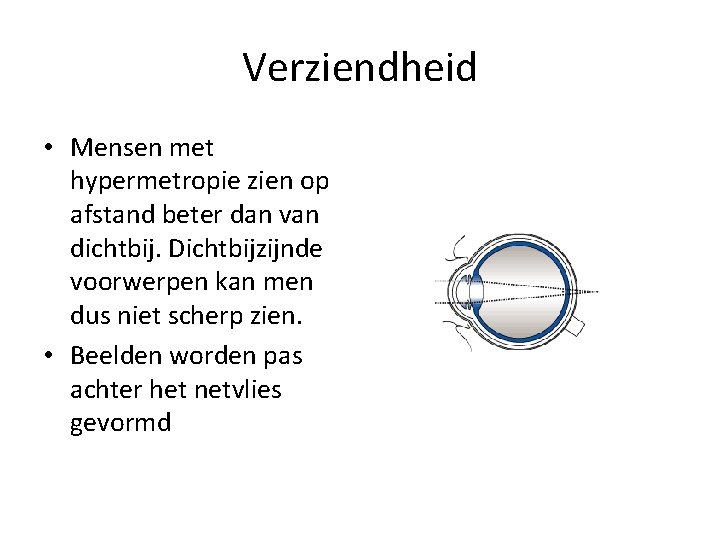 Verziendheid

• Mensen met hypermetropie zien op afstand beter dan van dichtbij. Dichtbijzijnde voorwerpen kan men dus niet scherp zien.

• Beelden worden pas achter het netvlies gevormd